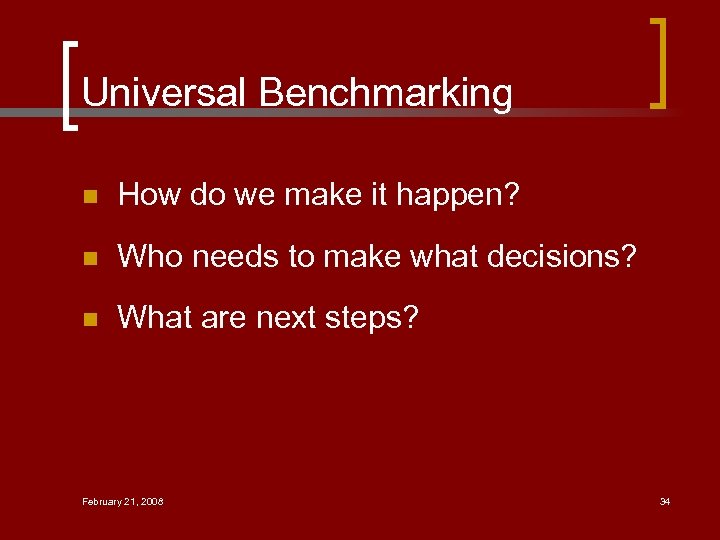 Universal Benchmarking

How do we make it happen?

Who needs to make what decisions?

What are next steps?

February 21, 2008

34